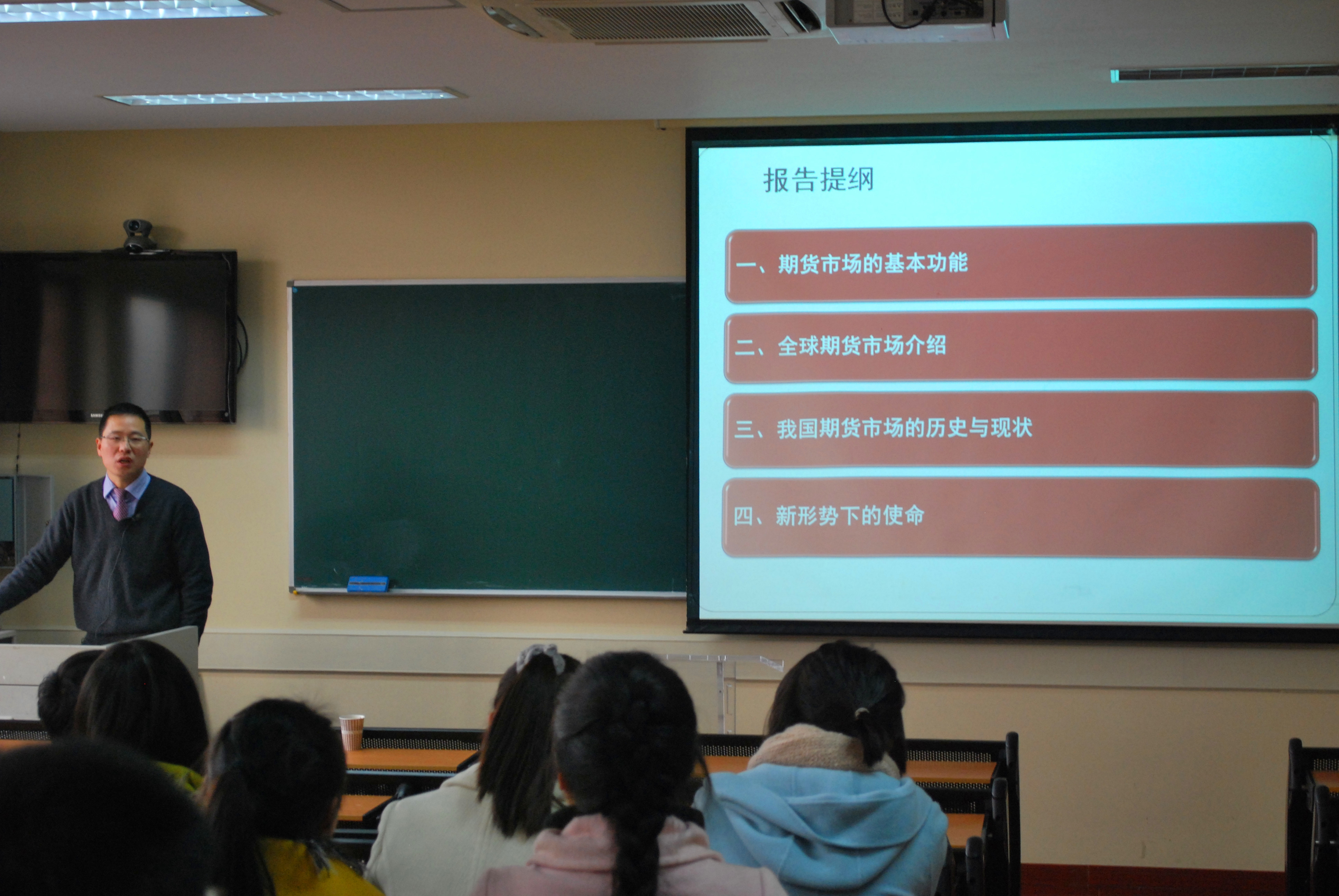 报告提纲

一、期货市场的基本功能

二、全球期货市场介绍

三、我国期货市场的历史与现状

四、新形势下的使命